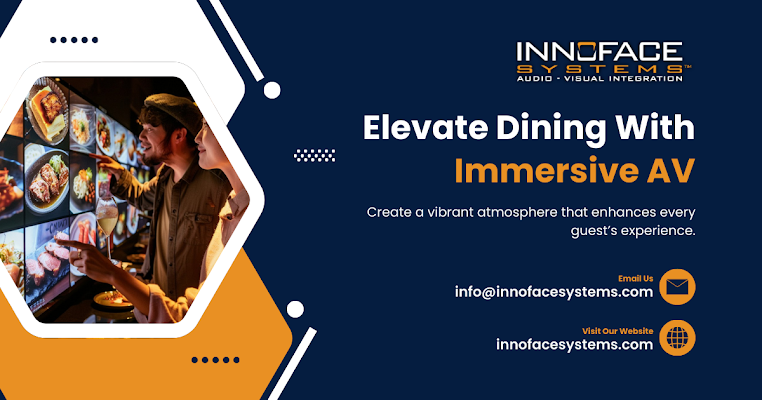 INNOFACE
SYSTEMS™
AUDIO - VISUAL INTEGRATION

Elevate Dining With
Immersive AV

Create a vibrant atmosphere that enhances every guest's experience.

Email Us
info@innofacesystems.com

Visit Our Website
innofacesystems.com